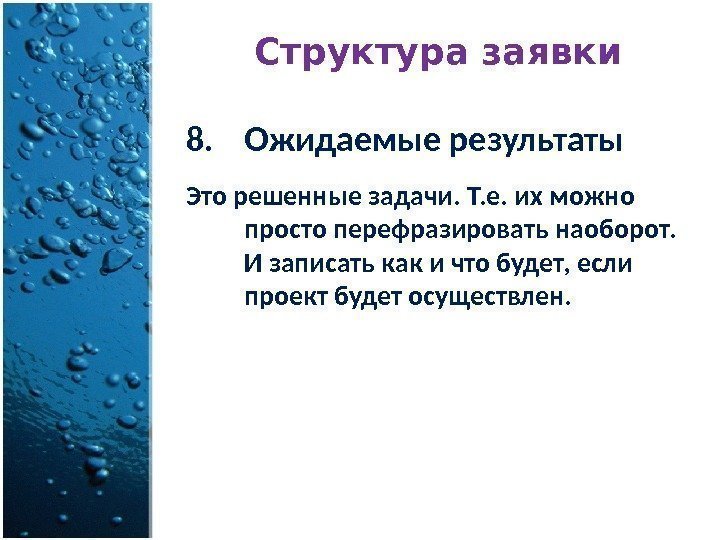 Структура заявки

8. Ожидаемые результаты

Это решенные задачи. Т.е. их можно просто перефразировать наоборот. И записать как и что будет, если проект будет осуществлен.